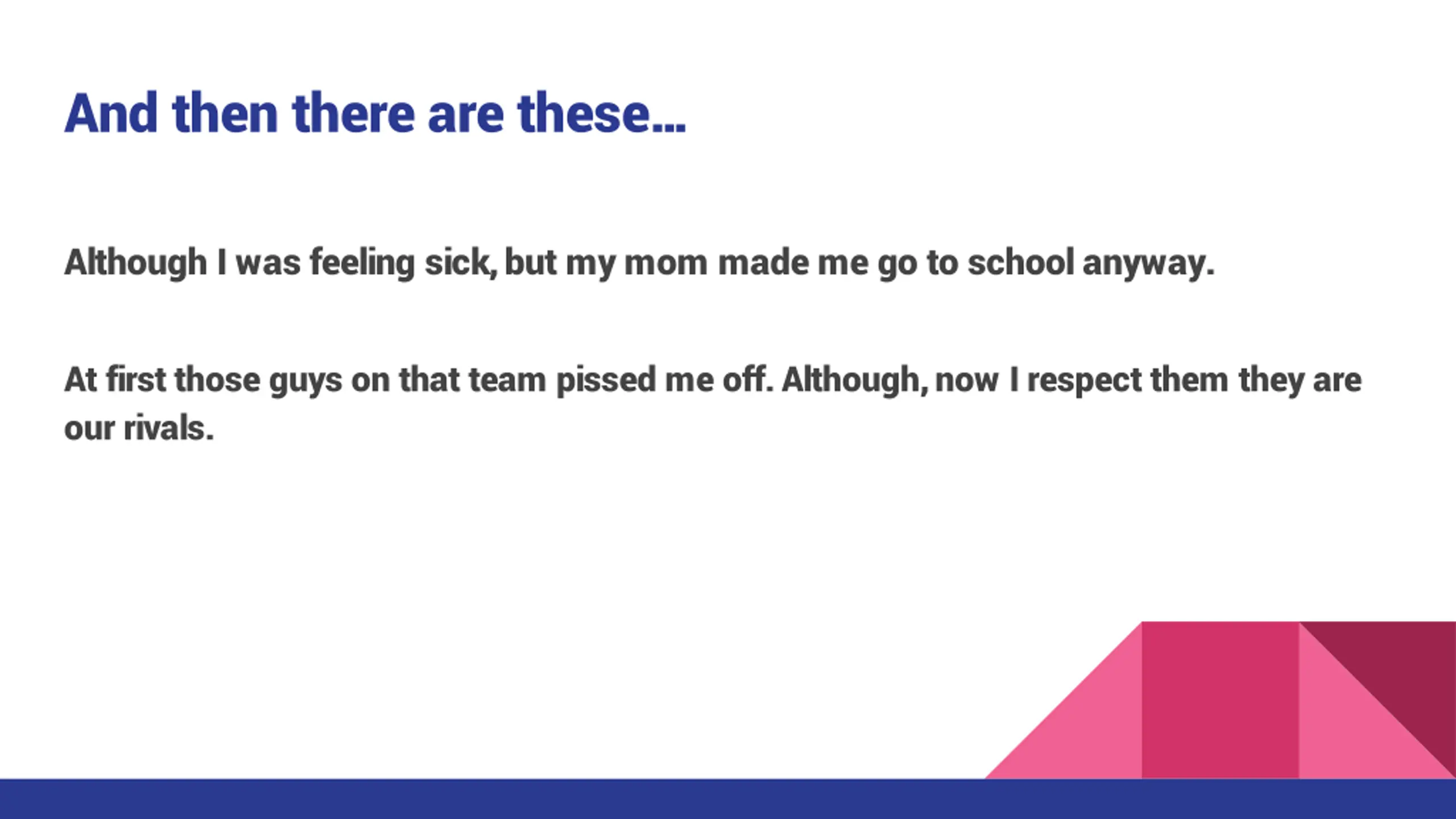 And then there are these…

Although I was feeling sick, but my mom made me go to school anyway.

At first those guys on that team pissed me off. Although, now I respect them they are our rivals.